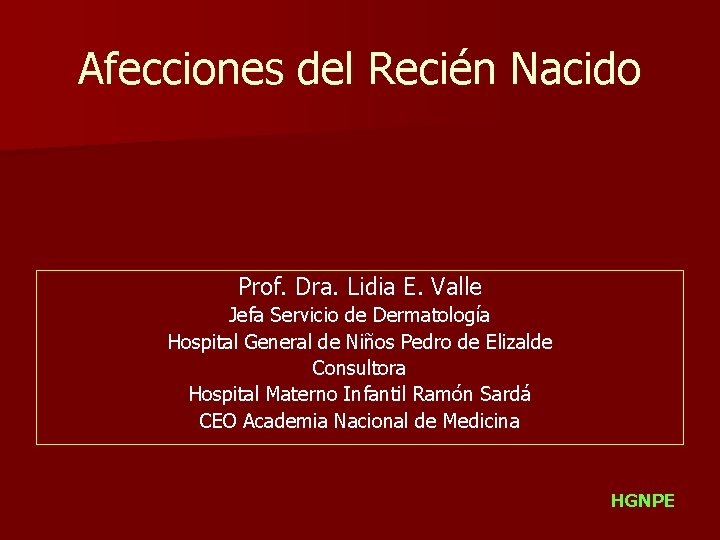 Afecciones del Recién Nacido

Prof. Dra. Lidia E. Valle
Jefa Servicio de Dermatología
Hospital General de Niños Pedro de Elizalde
Consultora
Hospital Materno Infantil Ramón Sardá
CEO Academia Nacional de Medicina

HGNPE